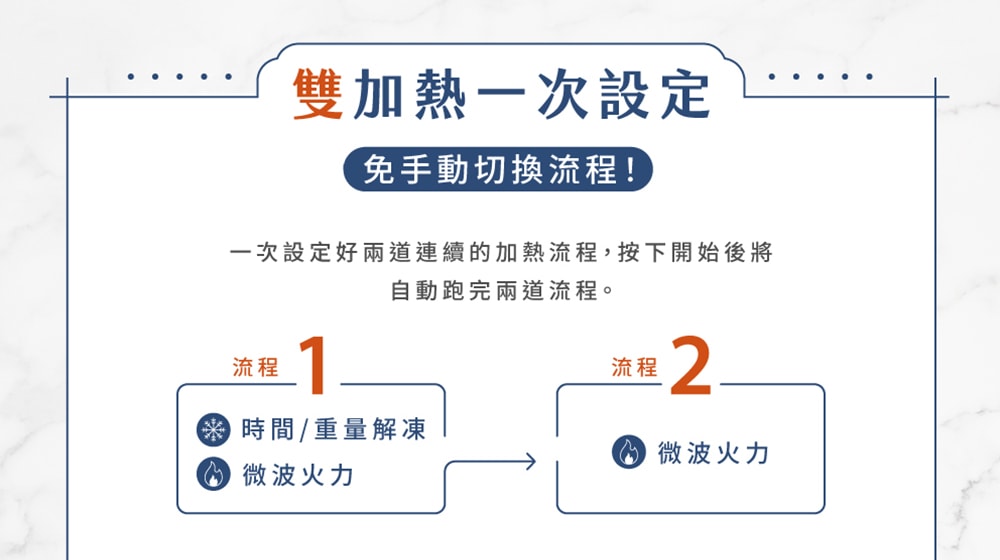 雙加熱一次設定

免手動切換流程！

一次設定好兩道連續的加熱流程，按下開始後將自動跑完兩道流程。

流程 1
時間/重量解凍
微波火力

流程 2
微波火力